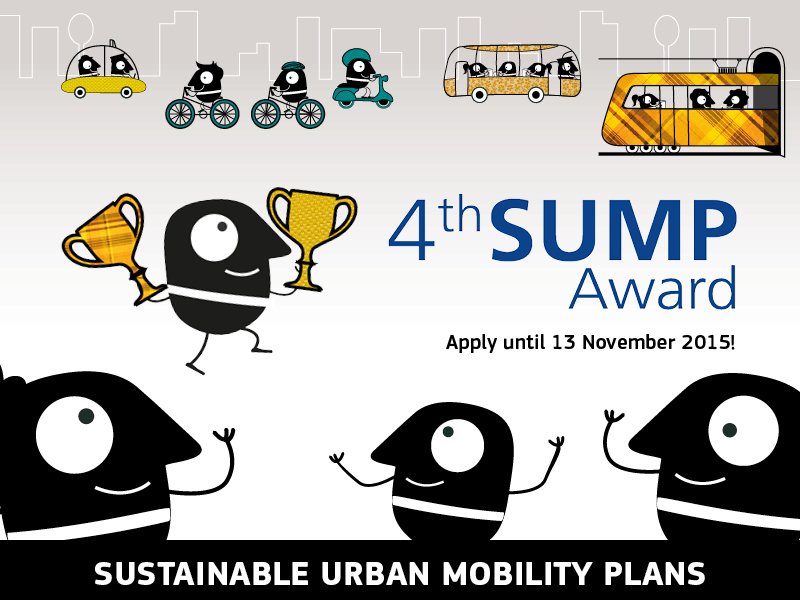 4th SUMP Award

Apply until 13 November 2015!

SUSTAINABLE URBAN MOBILITY PLANS